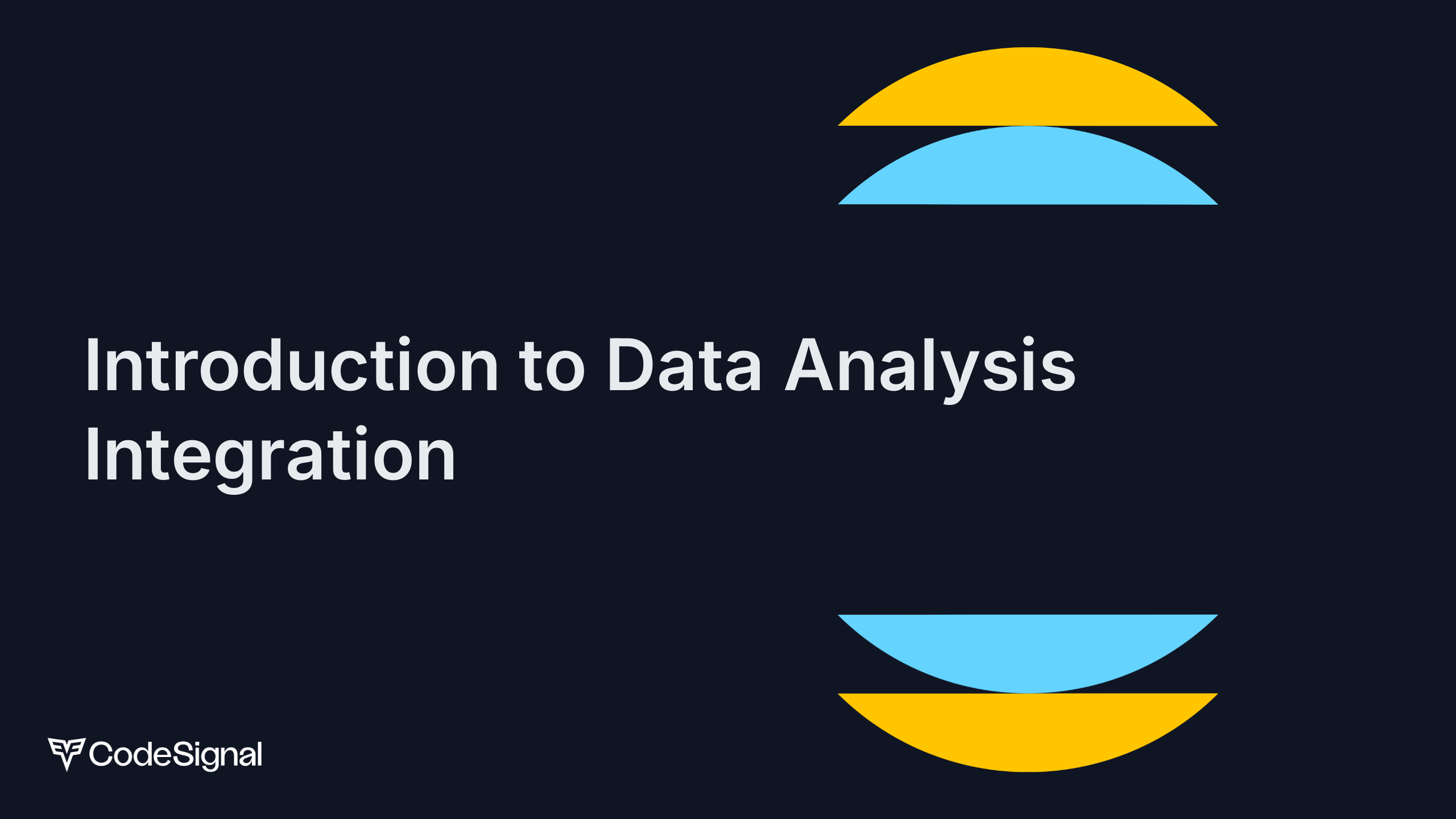 Introduction to Data Analysis Integration

CodeSignal